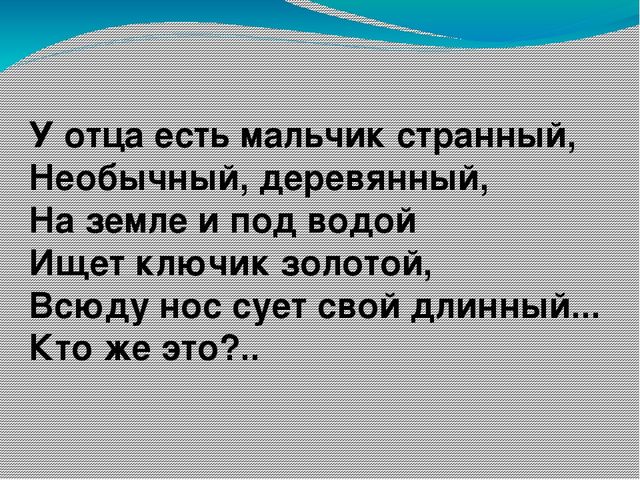 У отца есть мальчик странный,
Необычный, деревянный,
На земле и под водой
Ищет ключик золотой,
Всюду нос сует свой длинный...
Кто же это?..